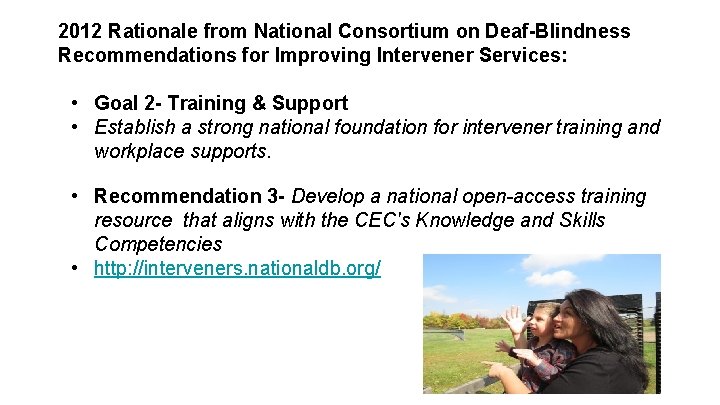 2012 Rationale from National Consortium on Deaf-Blindness Recommendations for Improving Intervener Services:

• Goal 2- Training & Support
• Establish a strong national foundation for intervener training and workplace supports.

• Recommendation 3- Develop a national open-access training resource that aligns with the CEC's Knowledge and Skills Competencies
• http://interveners.nationaldb.org/